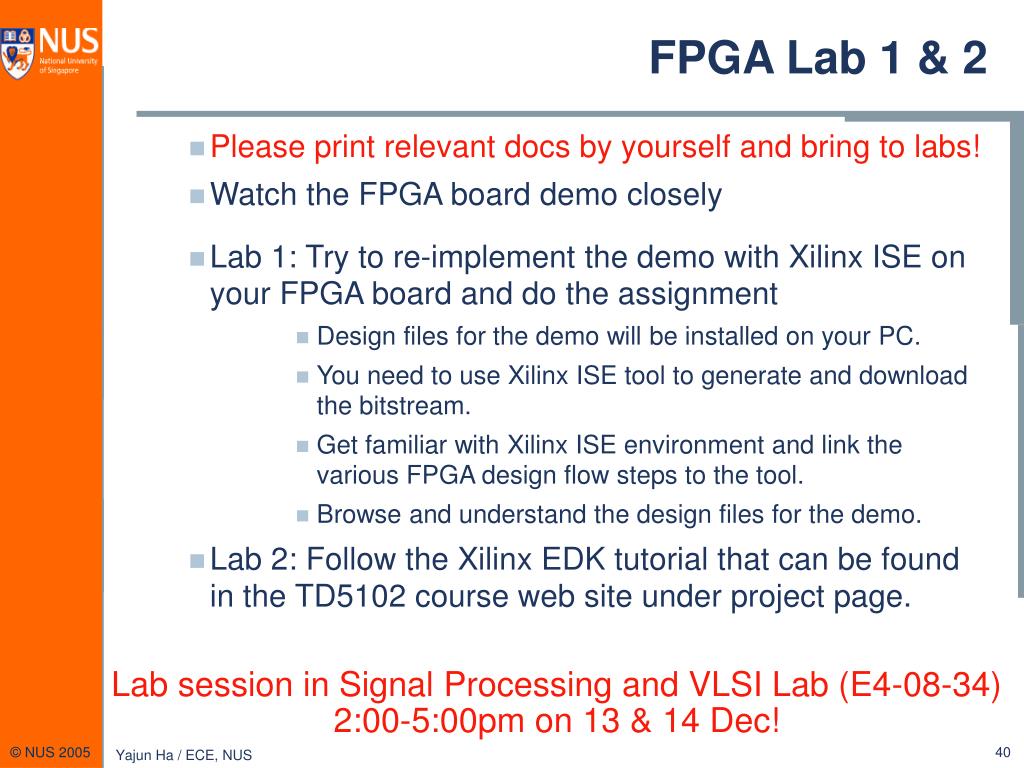 NUS
National University of Singapore

FPGA Lab 1 & 2

Please print relevant docs by yourself and bring to labs!

Watch the FPGA board demo closely

Lab 1: Try to re-implement the demo with Xilinx ISE on your FPGA board and do the assignment

Design files for the demo will be installed on your PC.

You need to use Xilinx ISE tool to generate and download the bitstream.

Get familiar with Xilinx ISE environment and link the various FPGA design flow steps to the tool.

Browse and understand the design files for the demo.

Lab 2: Follow the Xilinx EDK tutorial that can be found in the TD5102 course web site under project page.

Lab session in Signal Processing and VLSI Lab (E4-08-34) 2:00-5:00pm on 13 & 14 Dec!

© NUS 2005

Yajun Ha / ECE, NUS

40